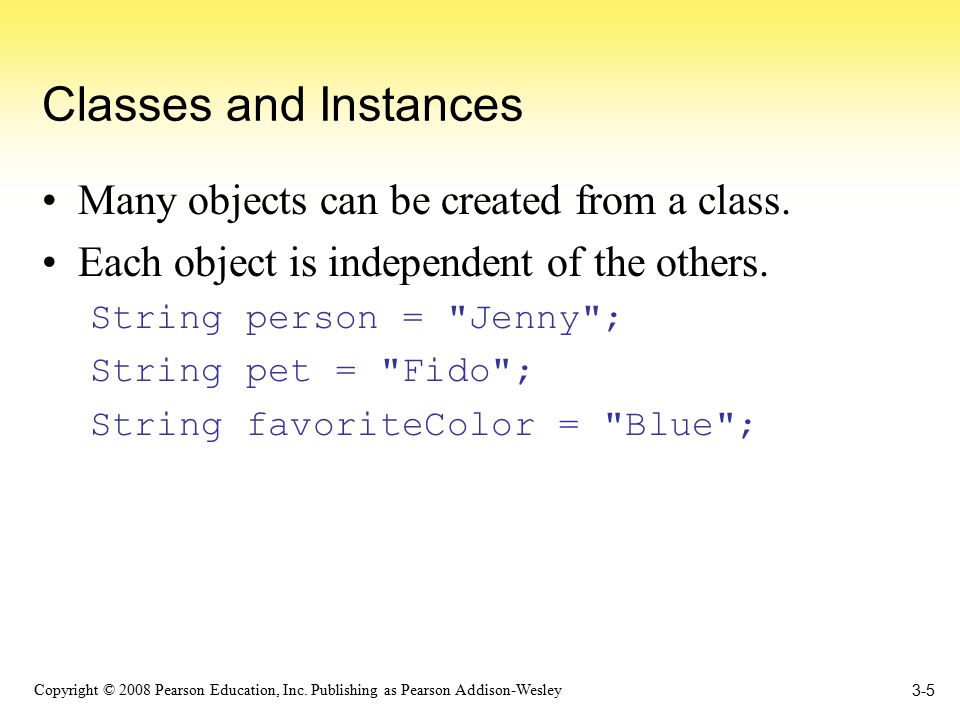 Classes and Instances

• Many objects can be created from a class.

• Each object is independent of the others.

String person = "Jenny";

String pet = "Fido";

String favoriteColor = "Blue";

Copyright © 2008 Pearson Education, Inc. Publishing as Pearson Addison-Wesley

3-5